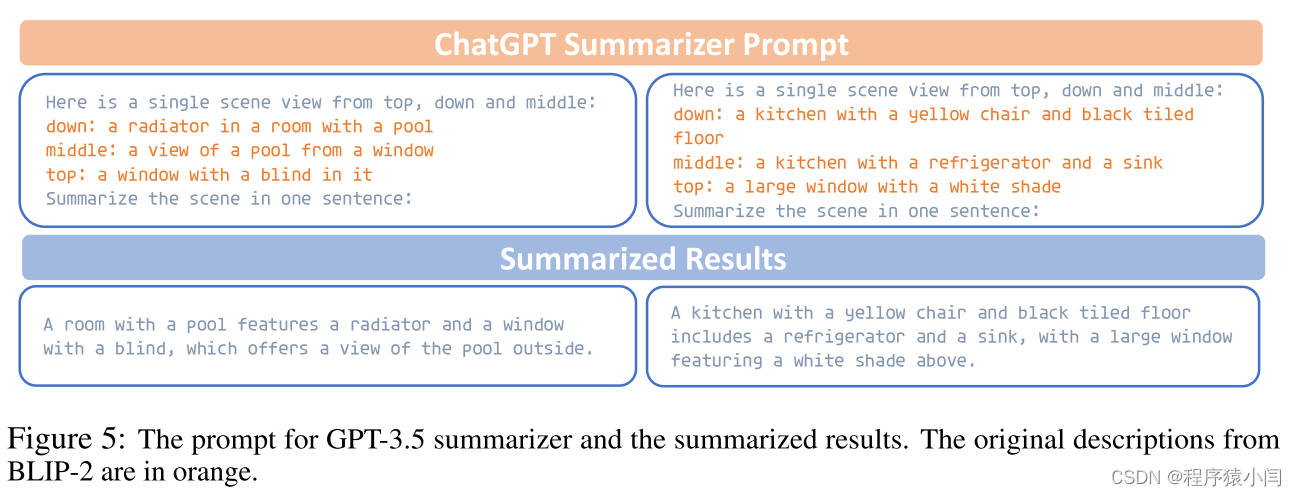 ChatGPT Summarizer Prompt

Here is a single scene view from top, down and middle:
down: a radiator in a room with a pool
middle: a view of a pool from a window
top: a window with a blind in it
Summarize the scene in one sentence:

Here is a single scene view from top, down and middle:
down: a kitchen with a yellow chair and black tiled floor
middle: a kitchen with a refrigerator and a sink
top: a large window with a white shade
Summarize the scene in one sentence:

Summarized Results

A room with a pool features a radiator and a window with a blind, which offers a view of the pool outside.

A kitchen with a yellow chair and black tiled floor includes a refrigerator and a sink, with a large window featuring a white shade above.

Figure 5: The prompt for GPT-3.5 summarizer and the summarized results. The original descriptions from BLIP-2 are in orange.

CSDN @程序猿小闫